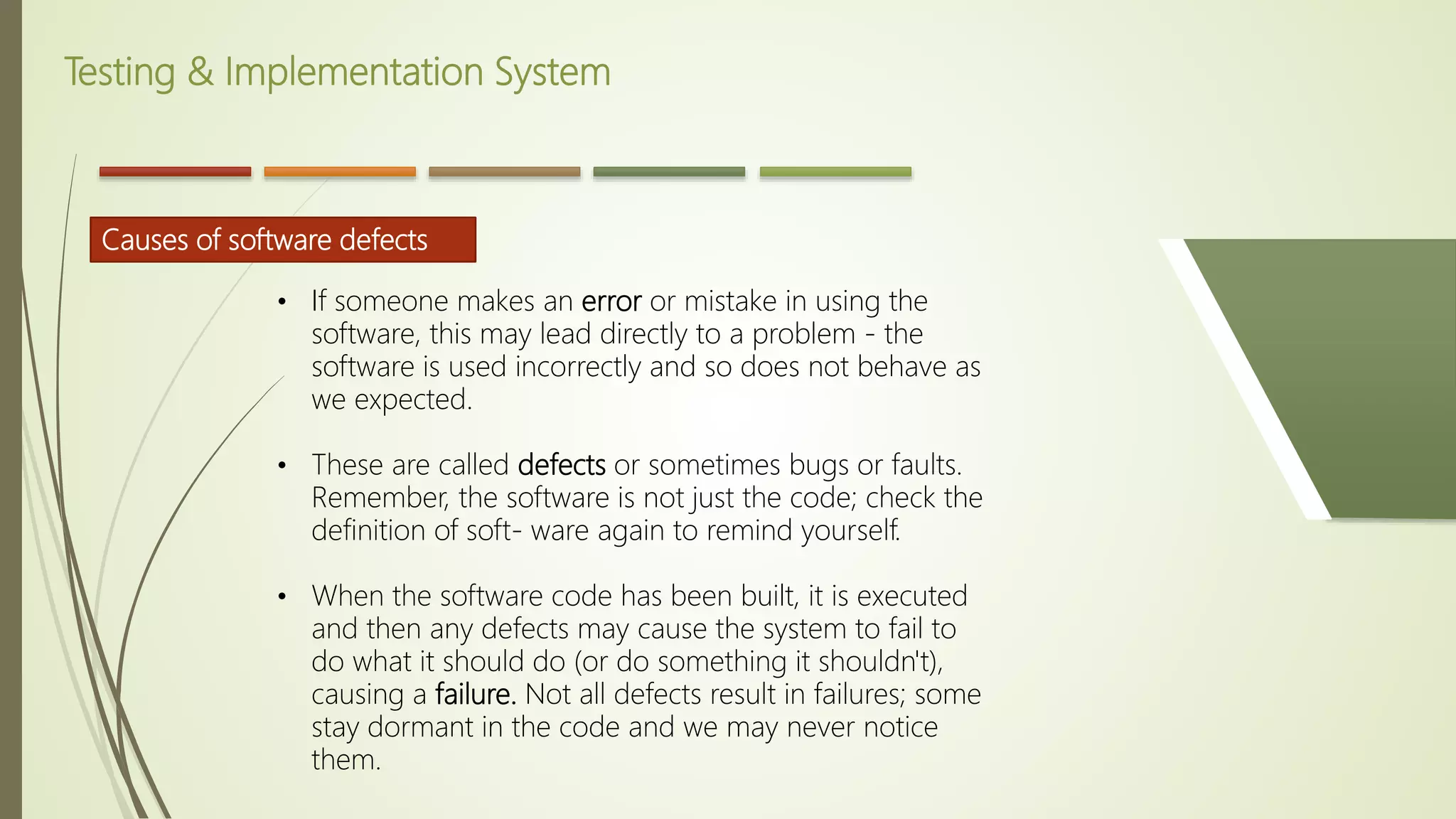 Testing & Implementation System

Causes of software defects

• If someone makes an error or mistake in using the software, this may lead directly to a problem - the software is used incorrectly and so does not behave as we expected.

• These are called defects or sometimes bugs or faults. Remember, the software is not just the code; check the definition of soft- ware again to remind yourself.

• When the software code has been built, it is executed and then any defects may cause the system to fail to do what it should do (or do something it shouldn't), causing a failure. Not all defects result in failures; some stay dormant in the code and we may never notice them.